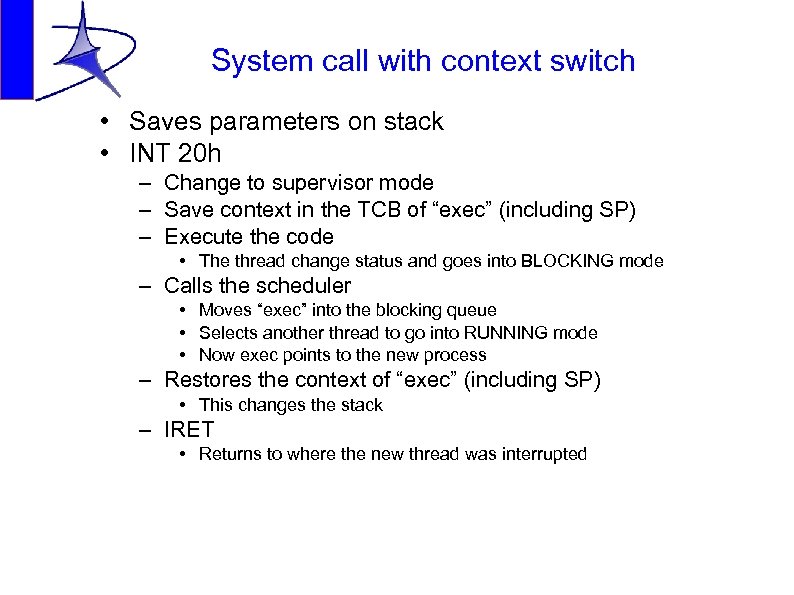 System call with context switch

• Saves parameters on stack
• INT 20h
– Change to supervisor mode
– Save context in the TCB of “exec” (including SP)
– Execute the code
• The thread change status and goes into BLOCKING mode
– Calls the scheduler
• Moves “exec” into the blocking queue
• Selects another thread to go into RUNNING mode
• Now exec points to the new process
– Restores the context of “exec” (including SP)
• This changes the stack
– IRET
• Returns to where the new thread was interrupted